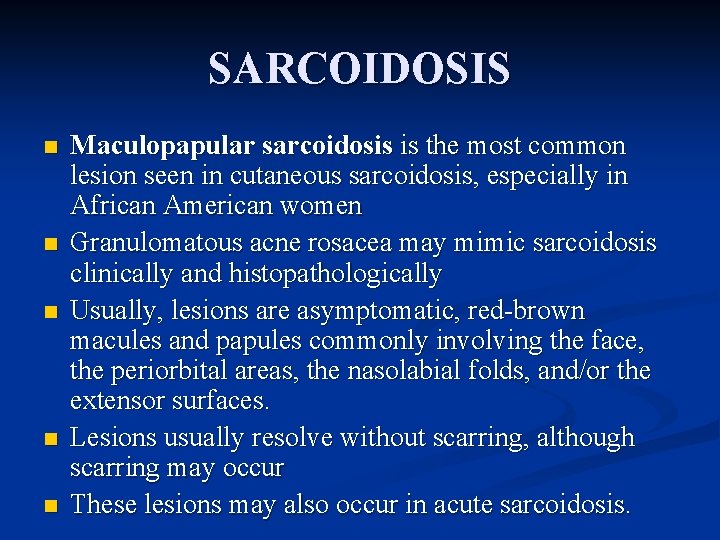 SARCOIDOSIS

■ Maculopapular sarcoidosis is the most common lesion seen in cutaneous sarcoidosis, especially in African American women

■ Granulomatous acne rosacea may mimic sarcoidosis clinically and histopathologically

■ Usually, lesions are asymptomatic, red-brown macules and papules commonly involving the face, the periorbital areas, the nasolabial folds, and/or the extensor surfaces.

■ Lesions usually resolve without scarring, although scarring may occur

■ These lesions may also occur in acute sarcoidosis.